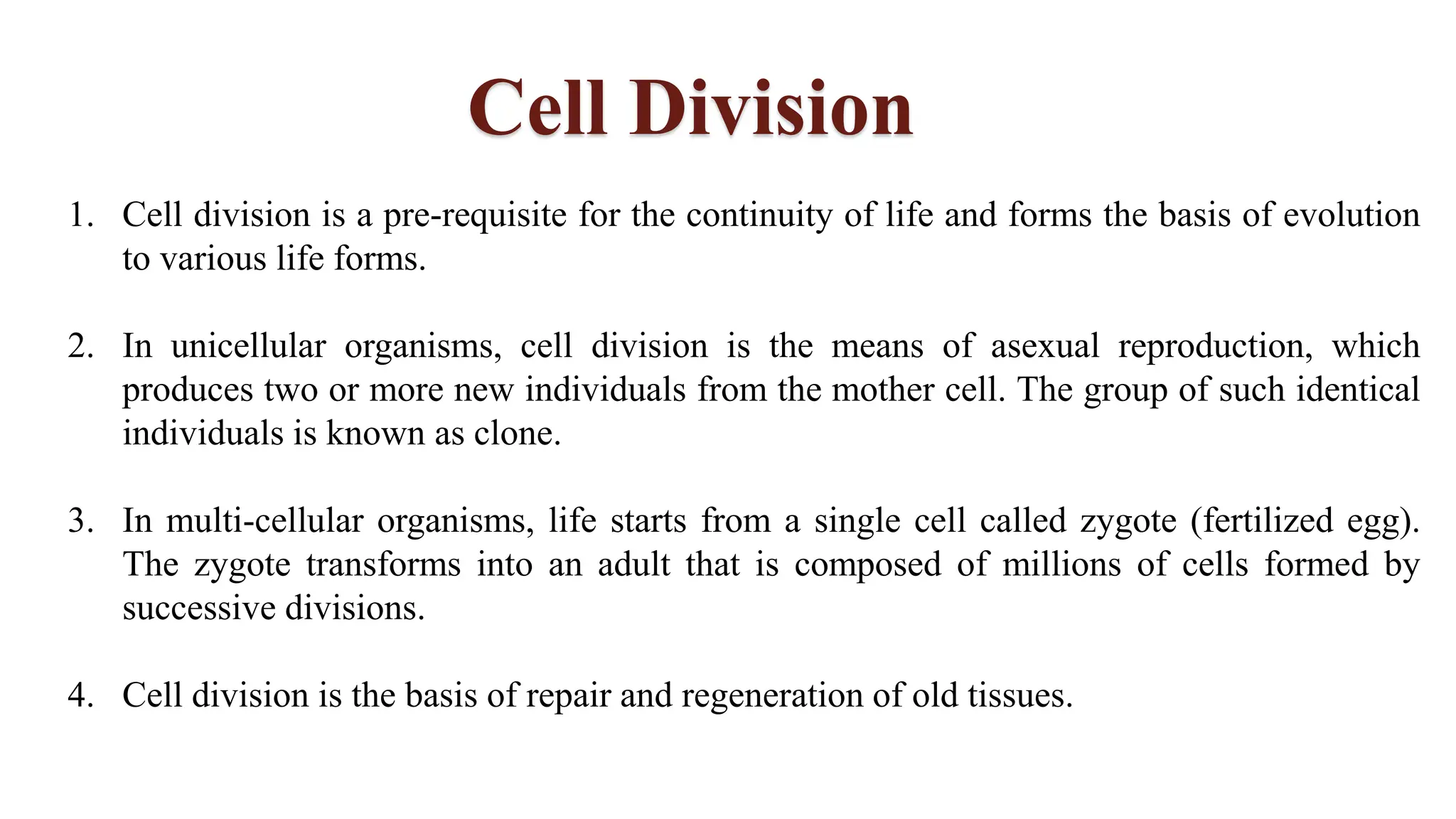 Cell Division

1. Cell division is a pre-requisite for the continuity of life and forms the basis of evolution to various life forms.

2. In unicellular organisms, cell division is the means of asexual reproduction, which produces two or more new individuals from the mother cell. The group of such identical individuals is known as clone.

3. In multi-cellular organisms, life starts from a single cell called zygote (fertilized egg). The zygote transforms into an adult that is composed of millions of cells formed by successive divisions.

4. Cell division is the basis of repair and regeneration of old tissues.